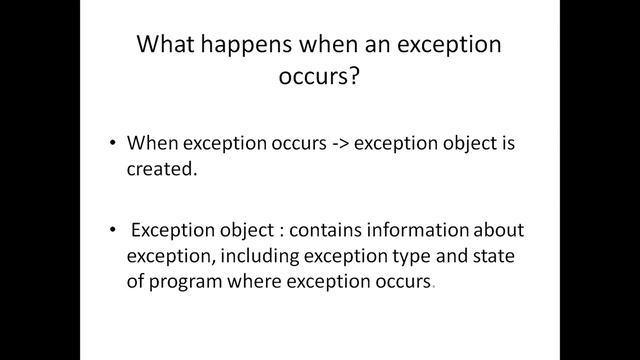 What happens when an exception occurs?

• When exception occurs -> exception object is created.

• Exception object : contains information about exception, including exception type and state of program where exception occurs.